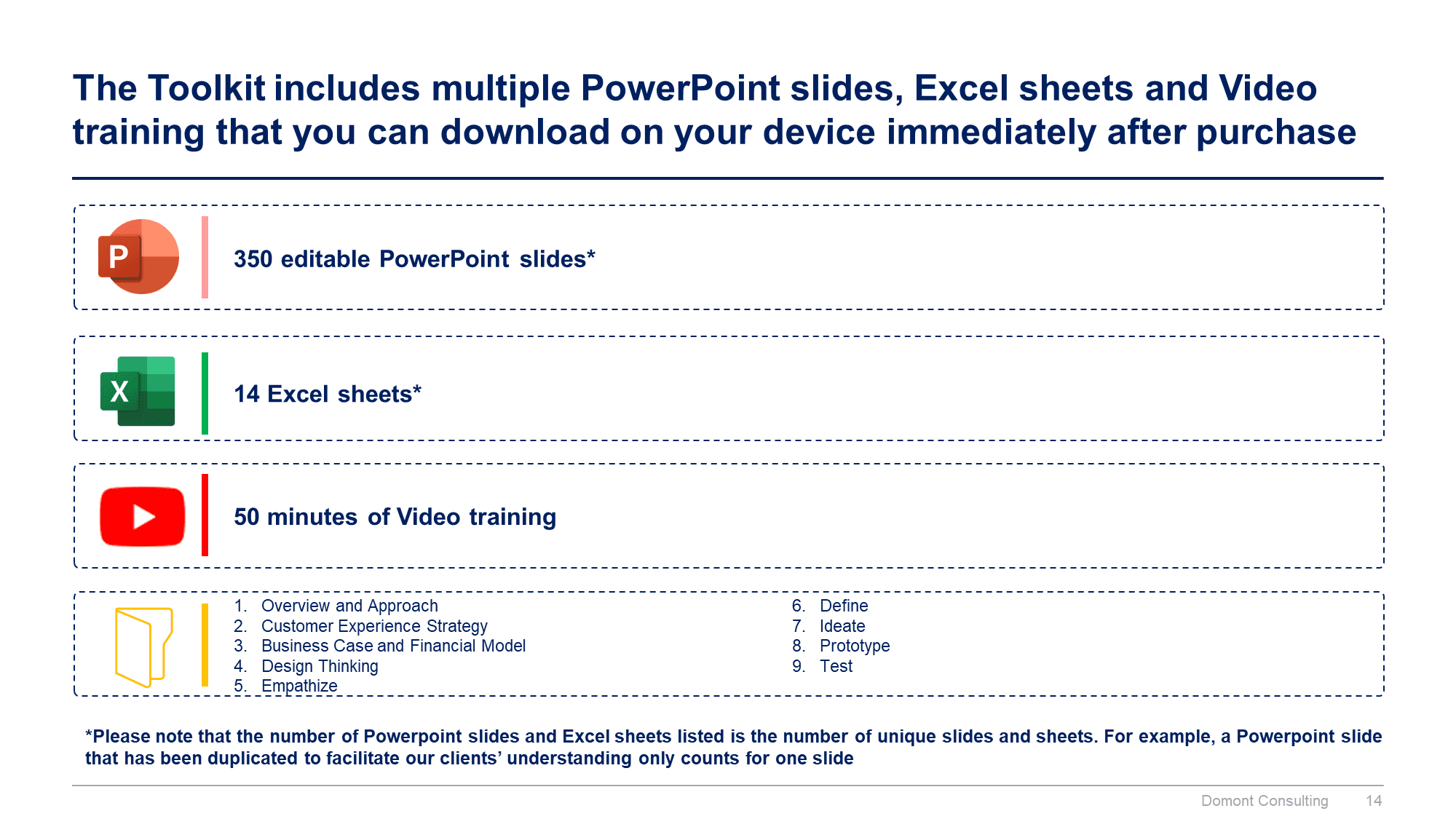 The Toolkit includes multiple PowerPoint slides, Excel sheets and Video training that you can download on your device immediately after purchase

P

350 editable PowerPoint slides*

X

14 Excel sheets*

50 minutes of Video training

1. Overview and Approach
2. Customer Experience Strategy
3. Business Case and Financial Model
4. Design Thinking
5. Empathize

6. Define
7. Ideate
8. Prototype
9. Test

*Please note that the number of Powerpoint slides and Excel sheets listed is the number of unique slides and sheets. For example, a Powerpoint slide that has been duplicated to facilitate our clients' understanding only counts for one slide

Domont Consulting 14